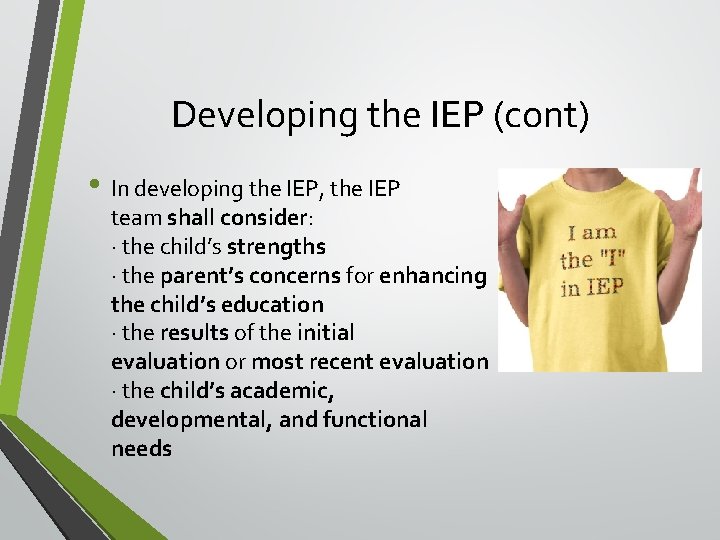 Developing the IEP (cont)

• In developing the IEP, the IEP team shall consider:
· the child's strengths
· the parent's concerns for enhancing the child's education
· the results of the initial evaluation or most recent evaluation
· the child's academic, developmental, and functional needs

I am the "I" in IEP